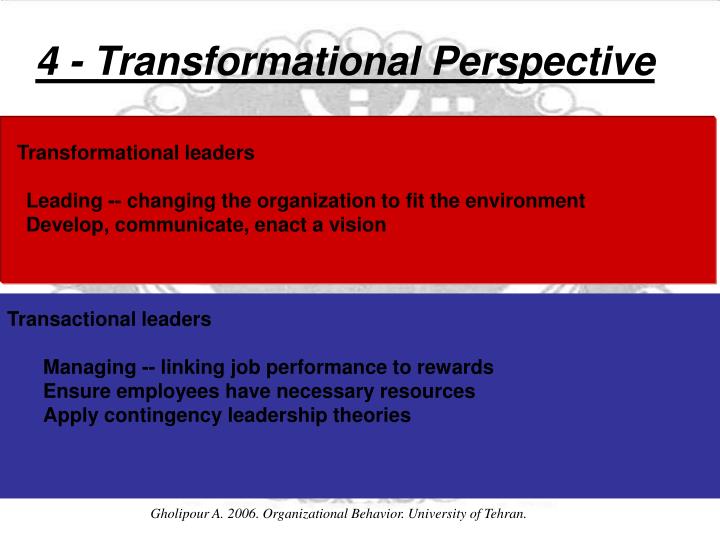 4 - Transformational Perspective

Transformational leaders

Leading -- changing the organization to fit the environment
Develop, communicate, enact a vision

Transactional leaders

Managing -- linking job performance to rewards
Ensure employees have necessary resources
Apply contingency leadership theories

Gholipour A. 2006. Organizational Behavior. University of Tehran.